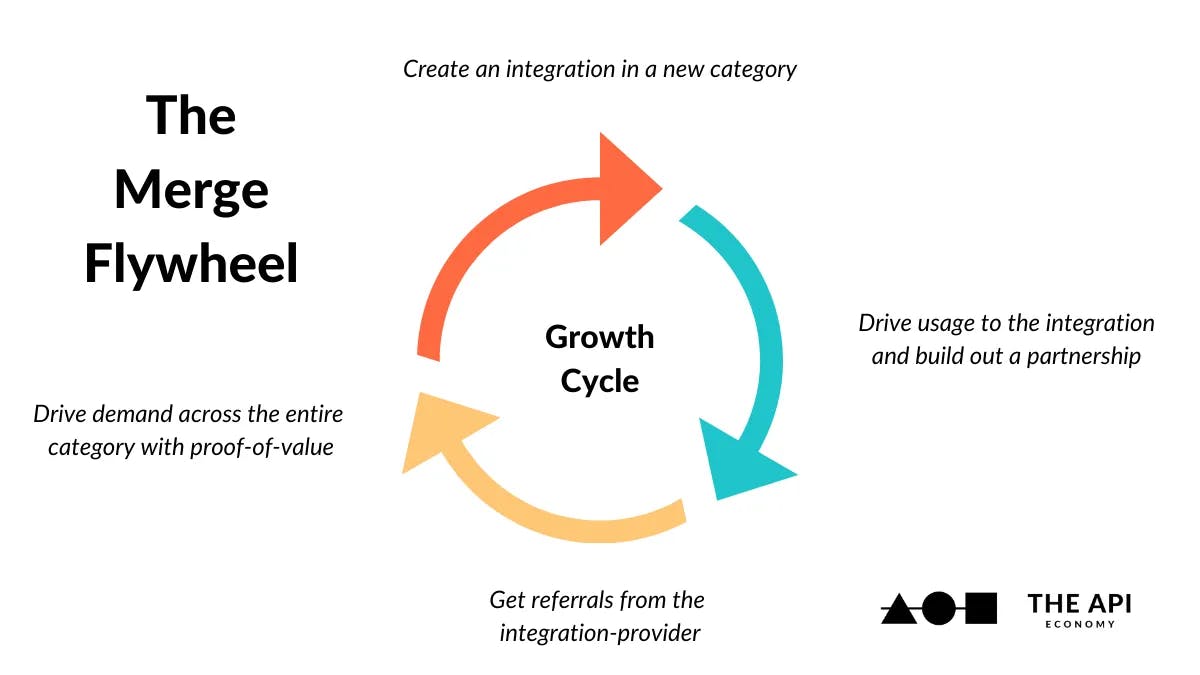 The Merge Flywheel

Create an integration in a new category

Growth Cycle

Drive usage to the integration and build out a partnership

Get referrals from the integration-provider

Drive demand across the entire category with proof-of-value

THE API
ECONOMY